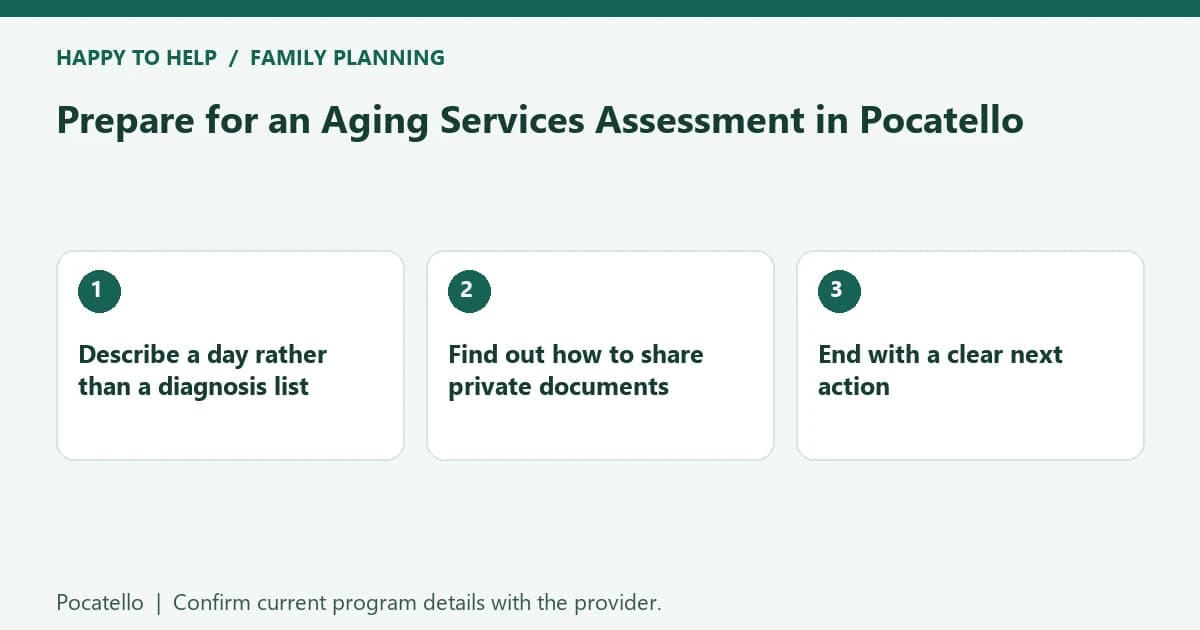 HAPPY TO HELP / FAMILY PLANNING

Prepare for an Aging Services Assessment in Pocatello

1

Describe a day rather than a diagnosis list

2

Find out how to share private documents

3

End with a clear next action

Pocatello | Confirm current program details with the provider.